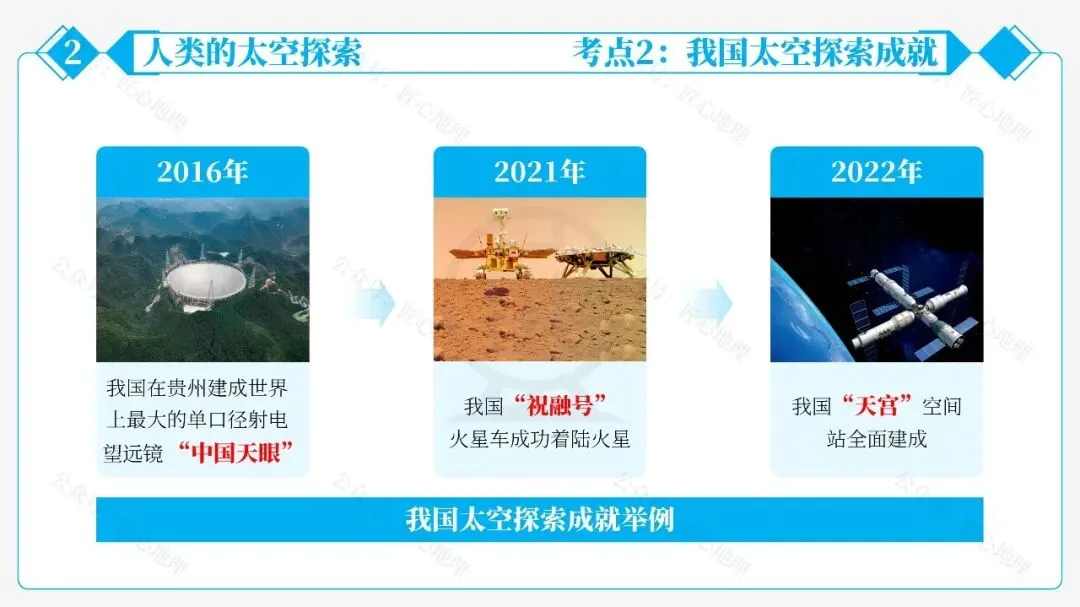 2 人类的太空探索 考点2：我国太空探索成就

2016年

我国在贵州建成世界上最大的单口径射电望远镜“中国天眼”

2021年

我国“祝融号”火星车成功着陆火星

2022年

我国“天宫”空间站全面建成

我国太空探索成就举例

公众号：匠心地理